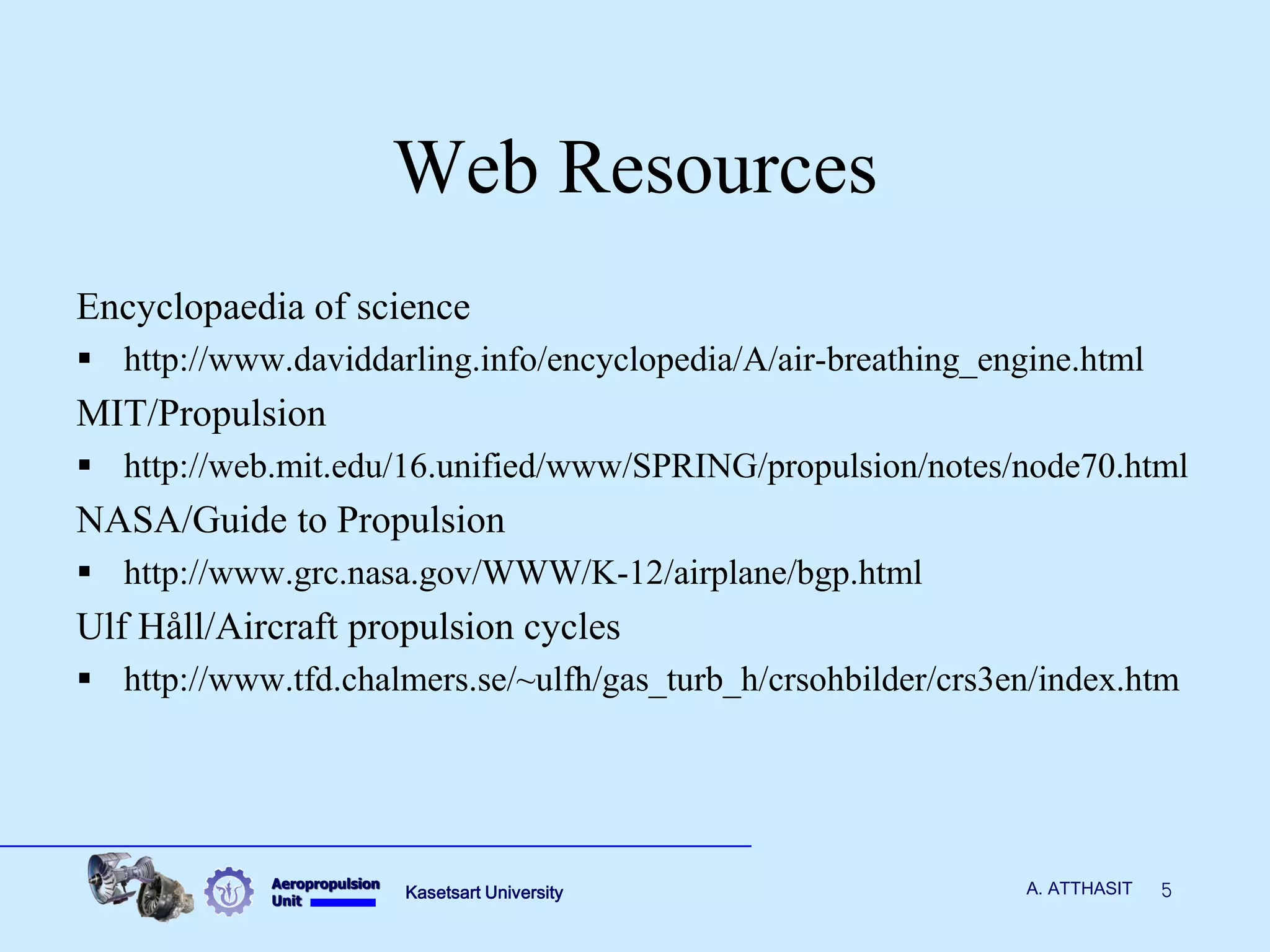 Web Resources

Encyclopaedia of science

▪ http://www.daviddarling.info/encyclopedia/A/air-breathing_engine.html

MIT/Propulsion

▪ http://web.mit.edu/16.unified/www/SPRING/propulsion/notes/node70.html

NASA/Guide to Propulsion

▪ http://www.grc.nasa.gov/WWW/K-12/airplane/bgp.html

Ulf Håll/Aircraft propulsion cycles

▪ http://www.tfd.chalmers.se/~ulfh/gas_turb_h/crsohbilder/crs3en/index.htm

Aeropropulsion Unit

Kasetsart University

A. ATTHASIT 5